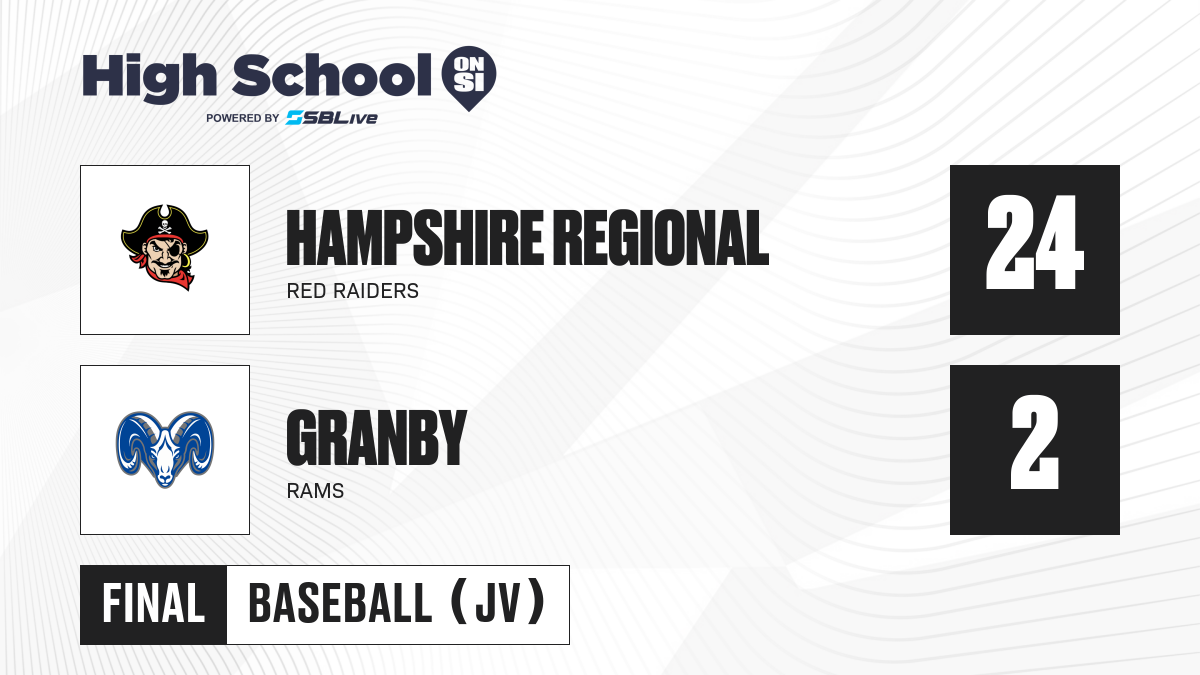 High School ON SI
POWERED BY SBLive

HAMPSHIRE REGIONAL
RED RAIDERS
24

GRANBY
RAMS
2

FINAL BASEBALL (JV)